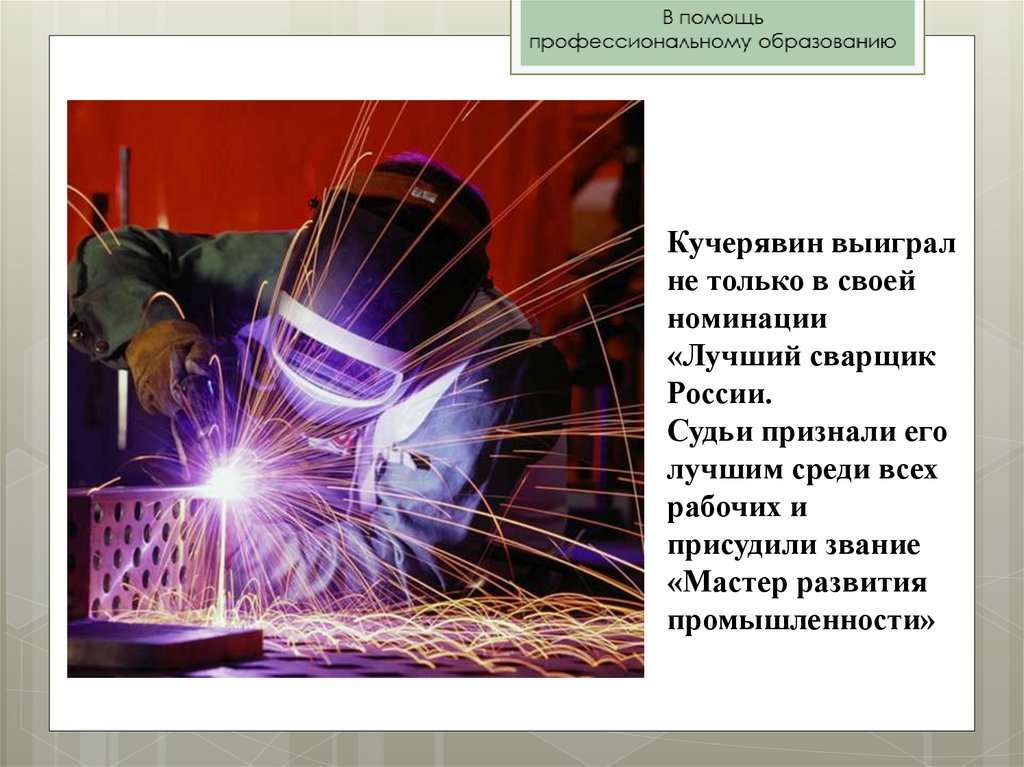 В помощь профессиональному образованию

Кучерявин выиграл не только в своей номинации «Лучший сварщик России.
Судьи признали его лучшим среди всех рабочих и присудили звание «Мастер развития промышленности»